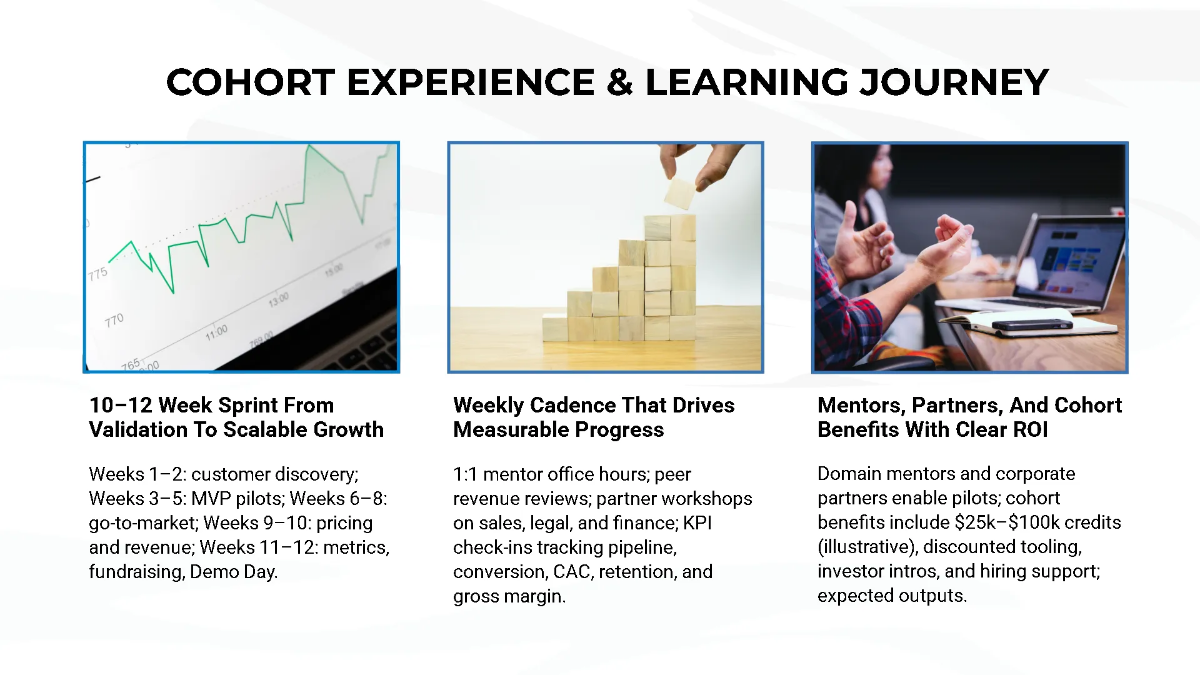 COHORT EXPERIENCE & LEARNING JOURNEY

775
770
765
11:00
13:00
15:00
17:00

10–12 Week Sprint From Validation To Scalable Growth

Weeks 1–2: customer discovery; Weeks 3–5: MVP pilots; Weeks 6–8: go-to-market; Weeks 9–10: pricing and revenue; Weeks 11–12: metrics, fundraising, Demo Day.

Weekly Cadence That Drives Measurable Progress

1:1 mentor office hours; peer revenue reviews; partner workshops on sales, legal, and finance; KPI check-ins tracking pipeline, conversion, CAC, retention, and gross margin.

Mentors, Partners, And Cohort Benefits With Clear ROI

Domain mentors and corporate partners enable pilots; cohort benefits include \$25k–\$100k credits (illustrative), discounted tooling, investor intros, and hiring support; expected outputs.